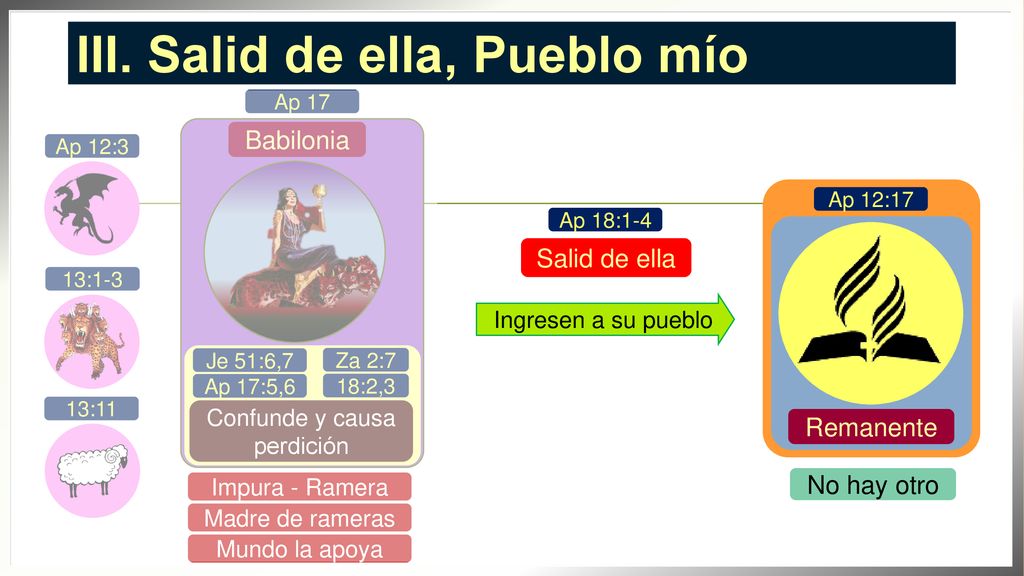 III. Salid de ella, Pueblo mío

Ap 12:3

13:1-3

13:11

Ap 17

Babilonia

Je 51:6,7

Za 2:7

Ap 17:5,6

18:2,3

Confunde y causa perdición

Impura - Ramera

Madre de rameras

Mundo la apoya

Ap 18:1-4

Salid de ella

Ingresen a su pueblo

Ap 12:17

Remanente

No hay otro